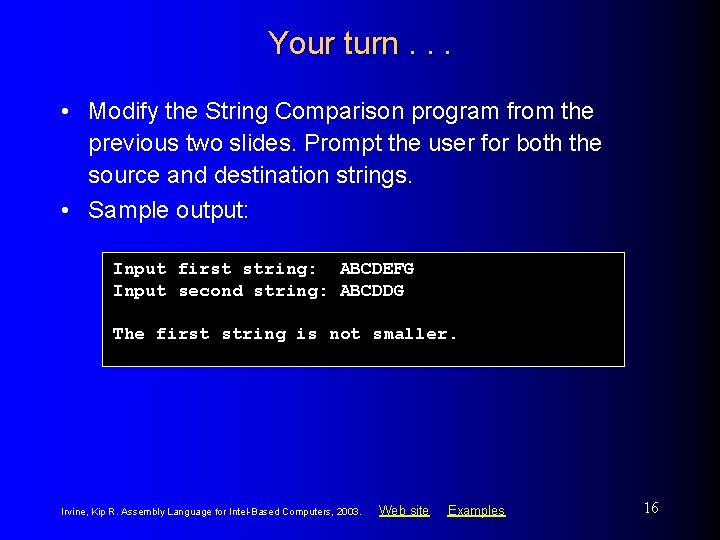 Your turn . . .

• Modify the String Comparison program from the previous two slides. Prompt the user for both the source and destination strings.
• Sample output:

Input first string:  ABCDEFG
Input second string: ABCDDG

The first string is not smaller.

Irvine, Kip R. Assembly Language for Intel-Based Computers, 2003. Web site Examples 16